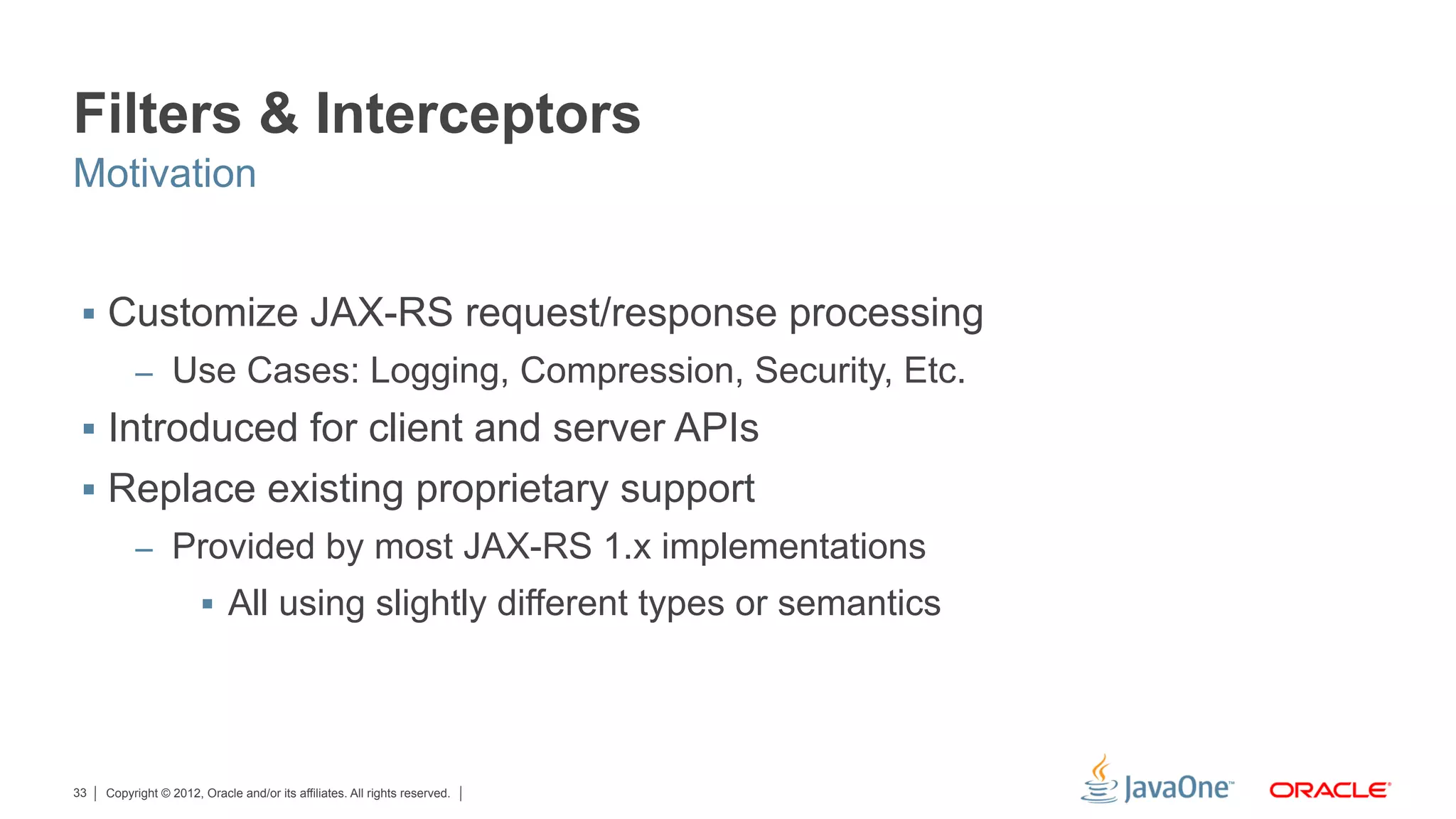 Filters & Interceptors
Motivation

▪ Customize JAX-RS request/response processing
– Use Cases: Logging, Compression, Security, Etc.
▪ Introduced for client and server APIs
▪ Replace existing proprietary support
– Provided by most JAX-RS 1.x implementations
▪ All using slightly different types or semantics

33 | Copyright © 2012, Oracle and/or its affiliates. All rights reserved. |

JavaOne™ ORACLE®